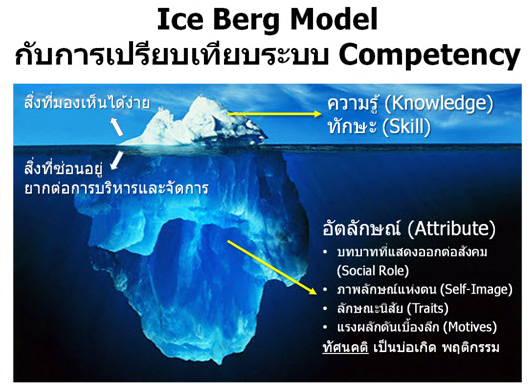 Ice Berg Model
กับการเปรียบเทียบระบบ Competency

สิ่งที่มองเห็นได้ง่าย

ความรู้ (Knowledge)
ทักษะ (Skill)

สิ่งที่ซ่อนอยู่
ยากต่อการบริหารและจัดการ

อัตลักษณ์ (Attribute)
• บทบาทที่แสดงออกต่อสังคม (Social Role)
• ภาพลักษณ์แห่งตน (Self-Image)
• ลักษณะนิสัย (Traits)
• แรงผลักดันเบื้องลึก (Motives)
ทัศนคติ เป็นบ่อเกิด พฤติกรรม